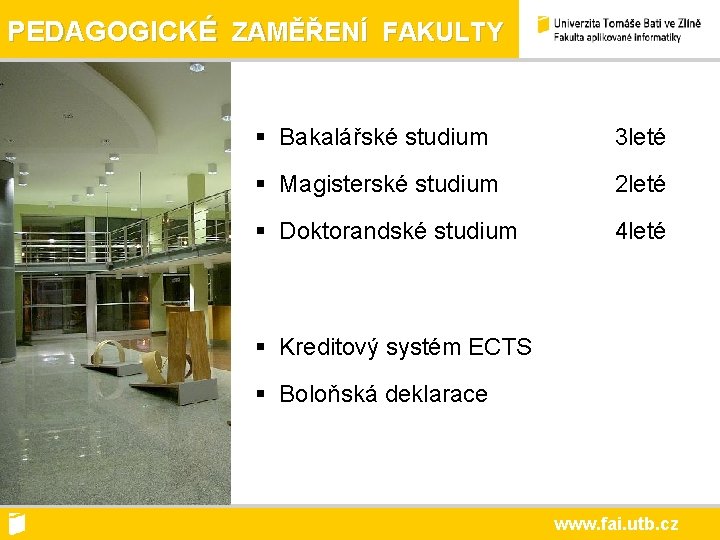 PEDAGOGICKÉ ZAMĚŘENÍ FAKULTY

Univerzita Tomáše Bati ve Zlíně
Fakulta aplikované informatiky

▪ Bakalářské studium 3leté

▪ Magisterské studium 2leté

▪ Doktorandské studium 4leté

▪ Kreditový systém ECTS

▪ Boloňská deklarace

www.fai.utb.cz